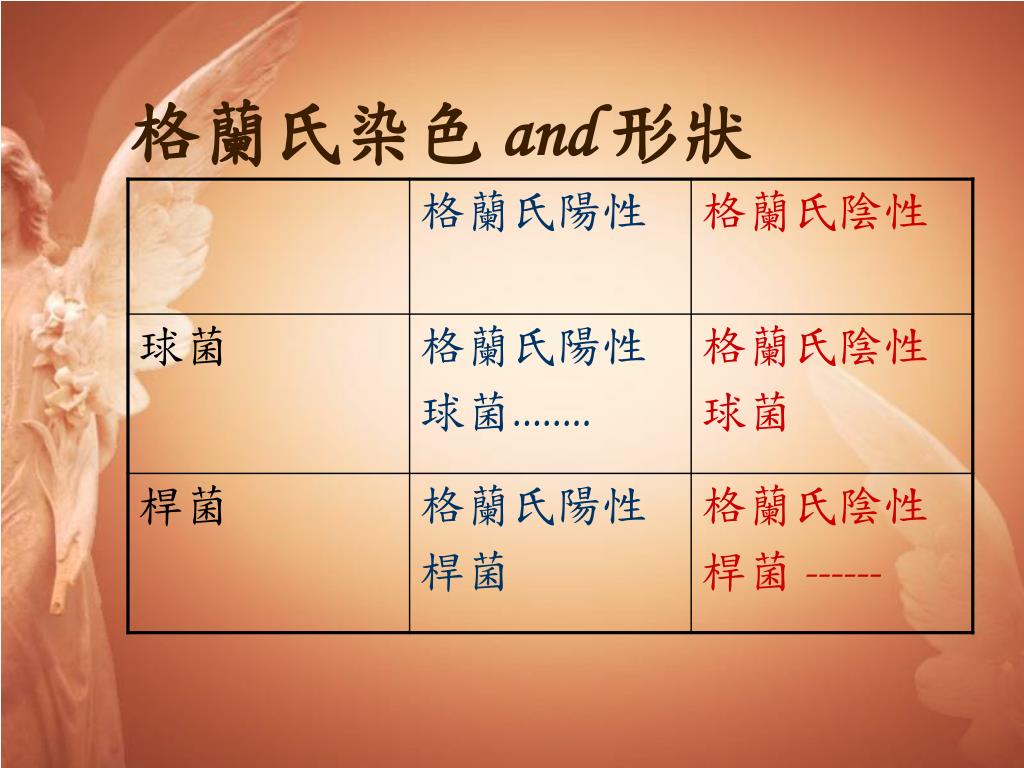 格蘭氏染色 and 形狀

|  | 格蘭氏陽性 | 格蘭氏陰性 |
|---|---|---|
| 球菌 | 格蘭氏陽性球菌........ | 格蘭氏陰性球菌 |
| 桿菌 | 格蘭氏陽性桿菌 | 格蘭氏陰性桿菌 ------ |